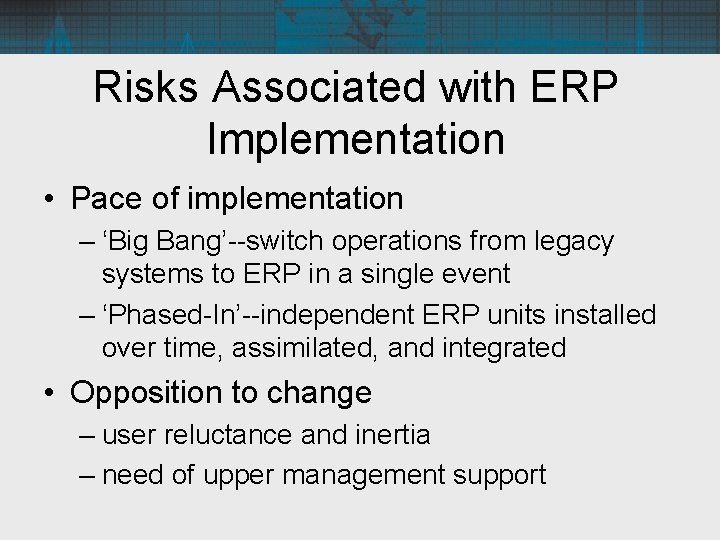 Risks Associated with ERP Implementation

• Pace of implementation

– ‘Big Bang’--switch operations from legacy systems to ERP in a single event

– ‘Phased-In’--independent ERP units installed over time, assimilated, and integrated

• Opposition to change

– user reluctance and inertia

– need of upper management support